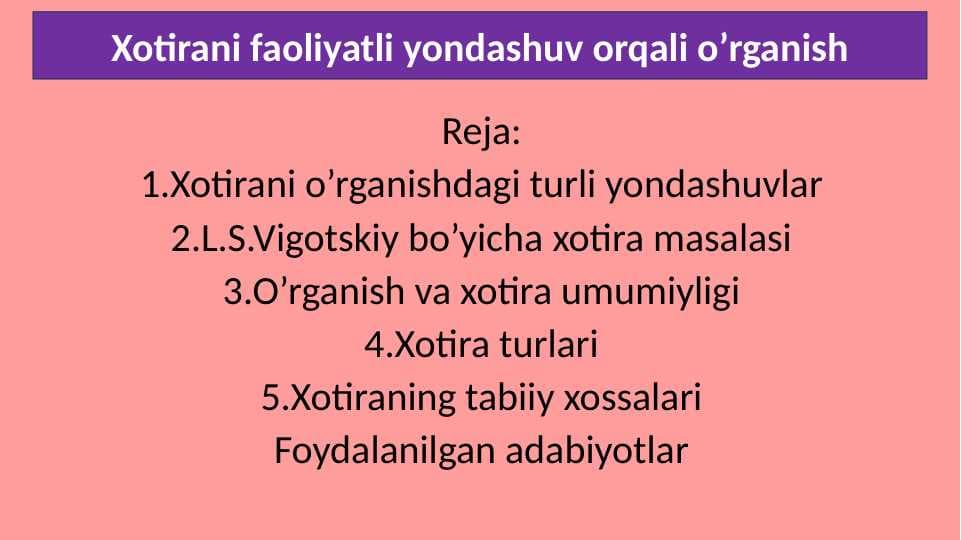 Xotirani faoliyatli yondashuv orqali o’rganish

Reja:
1.Xotirani o’rganishdagi turli yondashuvlar
2.L.S.Vigotskiy bo’yicha xotira masalasi
3.O’rganish va xotira umumiyligi
4.Xotira turlari
5.Xotiraning tabiiy xossalari
Foydalanilgan adabiyotlar